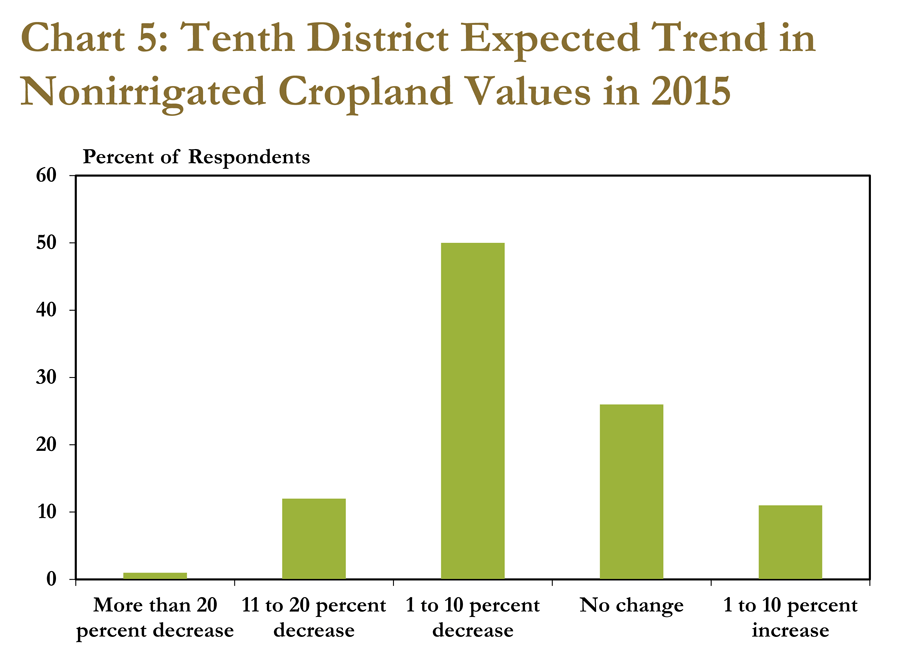 Chart 5: Tenth District Expected Trend in Nonirrigated Cropland Values in 2015

Percent of Respondents

60
50
40
30
20
10
0

More than 20 percent decrease
11 to 20 percent decrease
1 to 10 percent decrease
No change
1 to 10 percent increase